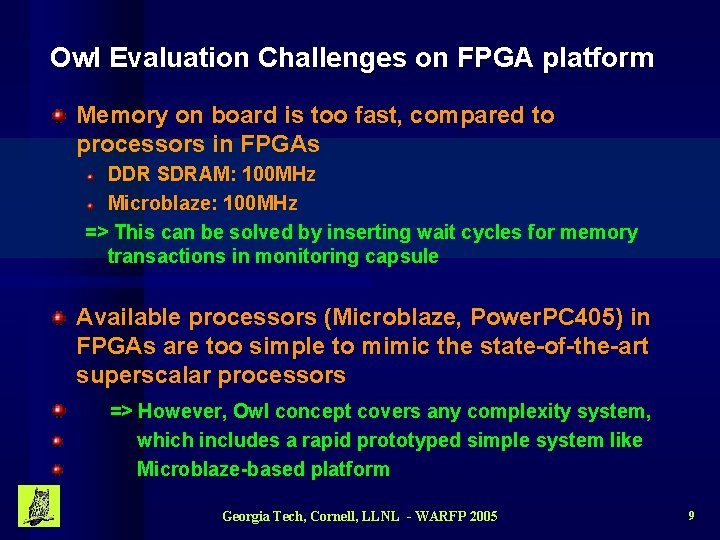 Owl Evaluation Challenges on FPGA platform

Memory on board is too fast, compared to processors in FPGAs

DDR SDRAM: 100MHz

Microblaze: 100MHz

=> This can be solved by inserting wait cycles for memory transactions in monitoring capsule

Available processors (Microblaze, PowerPC405) in FPGAs are too simple to mimic the state-of-the-art superscalar processors

=> However, Owl concept covers any complexity system,

which includes a rapid prototyped simple system like

Microblaze-based platform

Georgia Tech, Cornell, LLNL - WARFP 2005

9